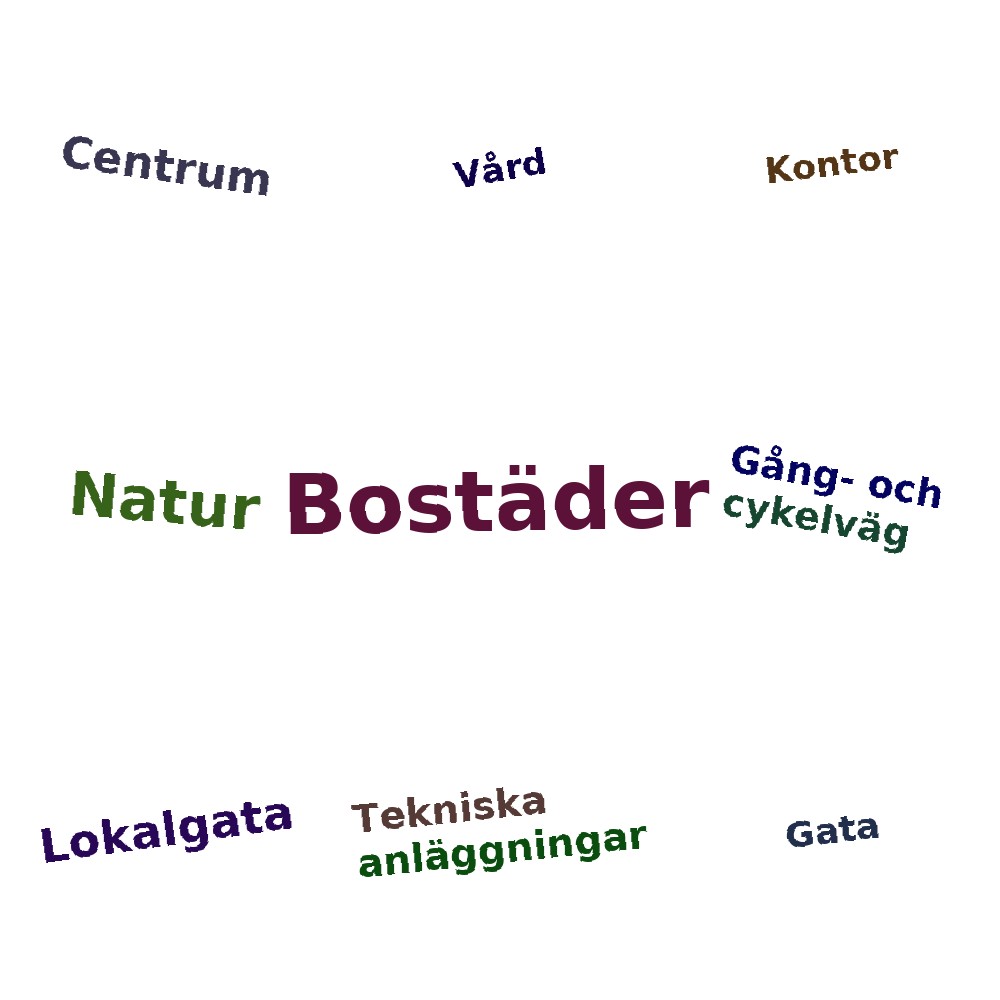 Centrum

Vård

Kontor

Natur

Bostäder

Gång- och cykelväg

Lokalgata

Tekniska anläggningar

Gata